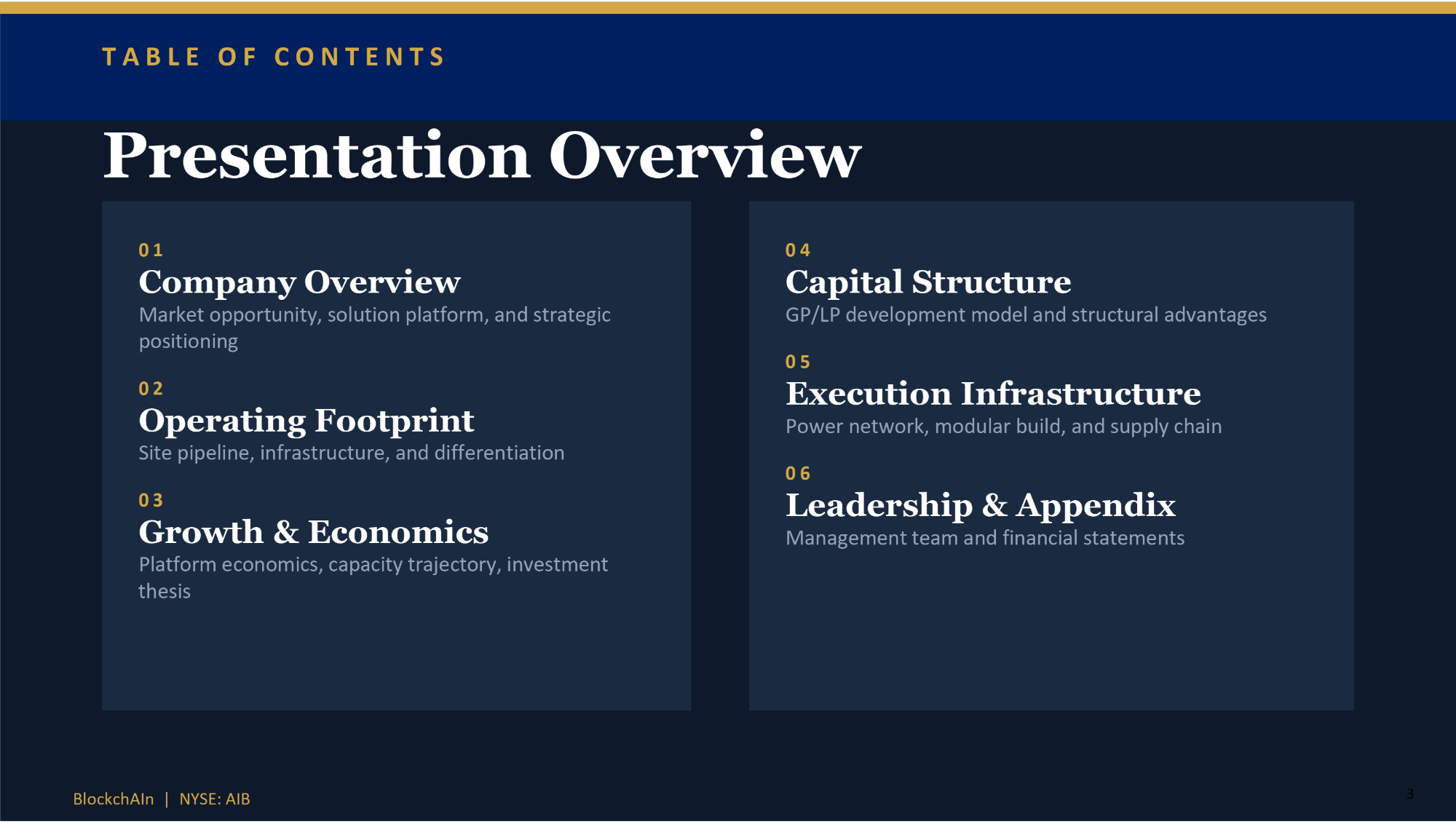 TABLE OF CONTENTS

Presentation Overview

01
Company Overview
Market opportunity, solution platform, and strategic positioning

02
Operating Footprint
Site pipeline, infrastructure, and differentiation

03
Growth & Economics
Platform economics, capacity trajectory, investment thesis

04
Capital Structure
GP/LP development model and structural advantages

05
Execution Infrastructure
Power network, modular build, and supply chain

06
Leadership & Appendix
Management team and financial statements

BlockchAIn | NYSE: AIB

3